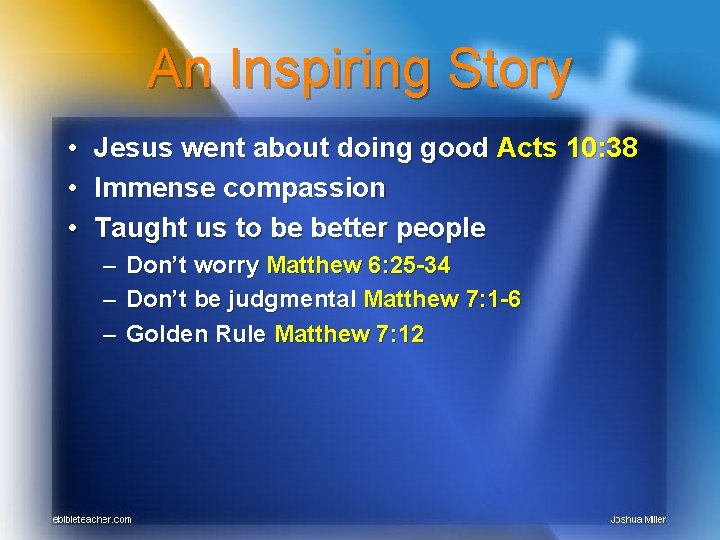 An Inspiring Story

• Jesus went about doing good Acts 10:38
• Immense compassion
• Taught us to be better people
– Don't worry Matthew 6:25-34
– Don't be judgmental Matthew 7:1-6
– Golden Rule Matthew 7:12

ebibleteacher.com

Joshua Miller